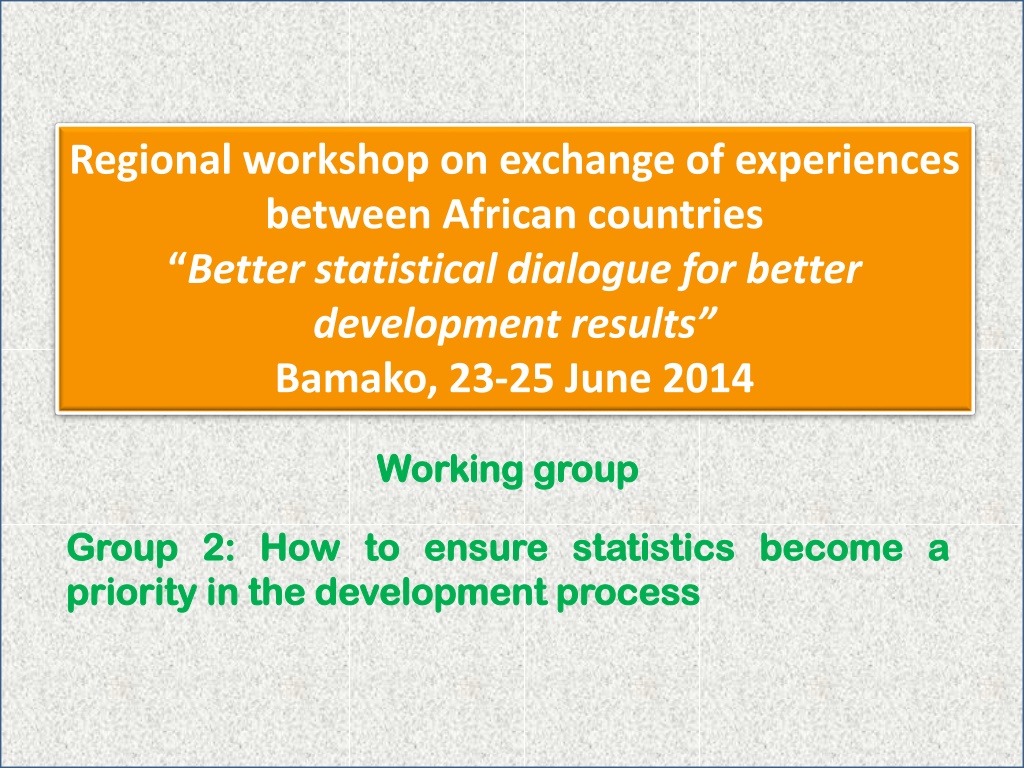 Regional workshop on exchange of experiences between African countries
“Better statistical dialogue for better development results”
Bamako, 23-25 June 2014

Working group

Group 2: How to ensure statistics become a priority in the development process